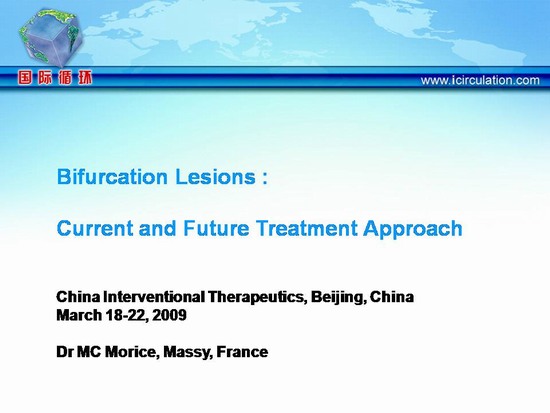 国际循环

www.icirculation.com

Bifurcation Lesions :

Current and Future Treatment Approach

China Interventional Therapeutics, Beijing, China
March 18-22, 2009

Dr MC Morice, Massy, France